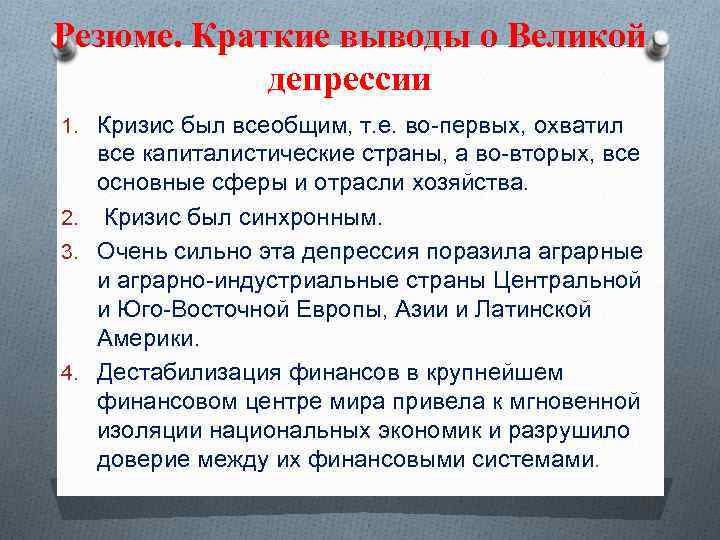 Резюме. Краткие выводы о Великой депрессии

1. Кризис был всеобщим, т.е. во-первых, охватил все капиталистические страны, а во-вторых, все основные сферы и отрасли хозяйства.

2. Кризис был синхронным.

3. Очень сильно эта депрессия поразила аграрные и аграрно-индустриальные страны Центральной и Юго-Восточной Европы, Азии и Латинской Америки.

4. Дестабилизация финансов в крупнейшем финансовом центре мира привела к мгновенной изоляции национальных экономик и разрушило доверие между их финансовыми системами.